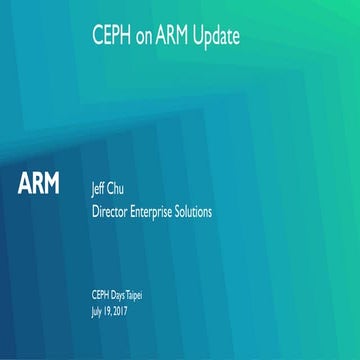 CEPH on ARM Update

ARM

Jeff Chu
Director Enterprise Solutions

CEPH Days Taipei
July 19, 2017